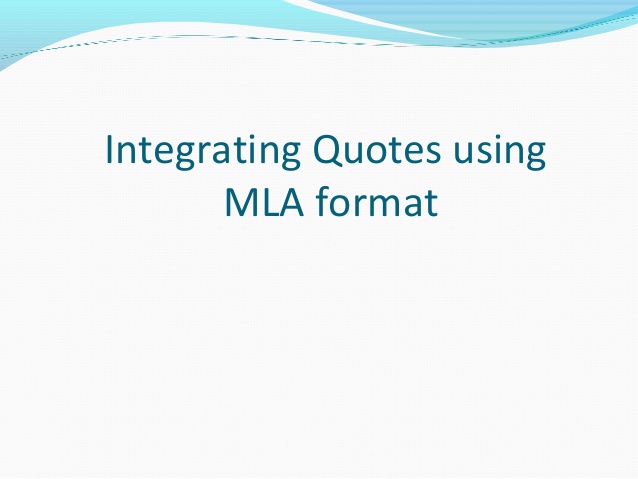 Integrating Quotes using MLA format